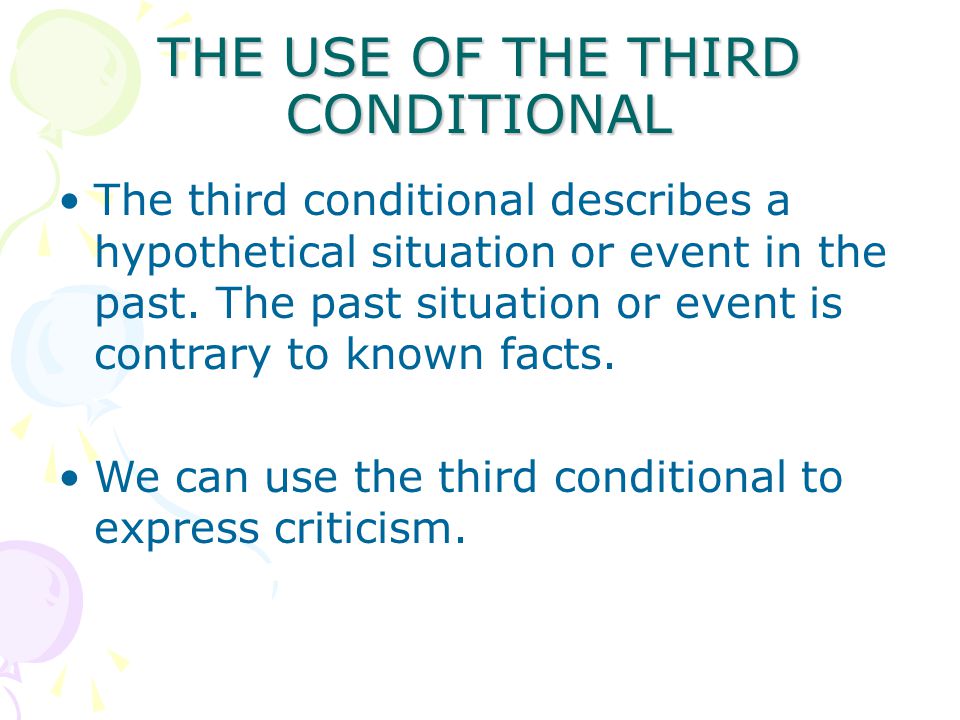 THE USE OF THE THIRD CONDITIONAL

• The third conditional describes a hypothetical situation or event in the past. The past situation or event is contrary to known facts.

• We can use the third conditional to express criticism.